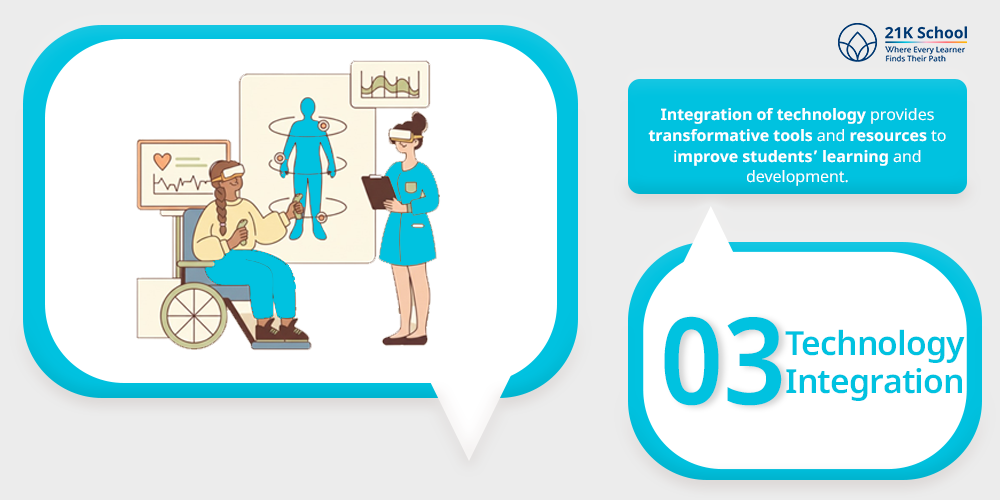 21K School
Where Every Learner Finds Their Path

Integration of technology provides transformative tools and resources to improve students' learning and development.

03 Technology Integration